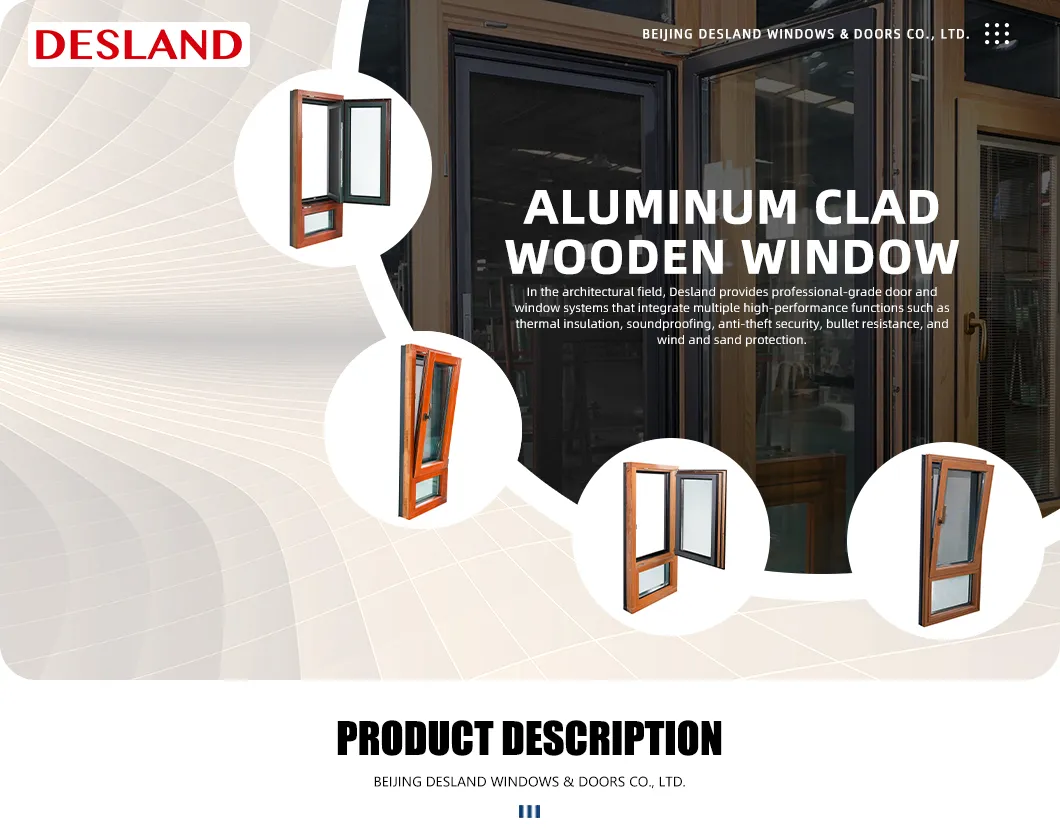 DESLAND

BEIJING DESLAND WINDOWS & DOORS CO., LTD.

ALUMINUM CLAD WOODEN WINDOW

In the architectural field, Desland provides professional-grade door and window systems that integrate multiple high-performance functions such as thermal insulation, soundproofing, anti-theft security, bullet resistance, and wind and sand protection.

PRODUCT DESCRIPTION

BEIJING DESLAND WINDOWS & DOORS CO., LTD.